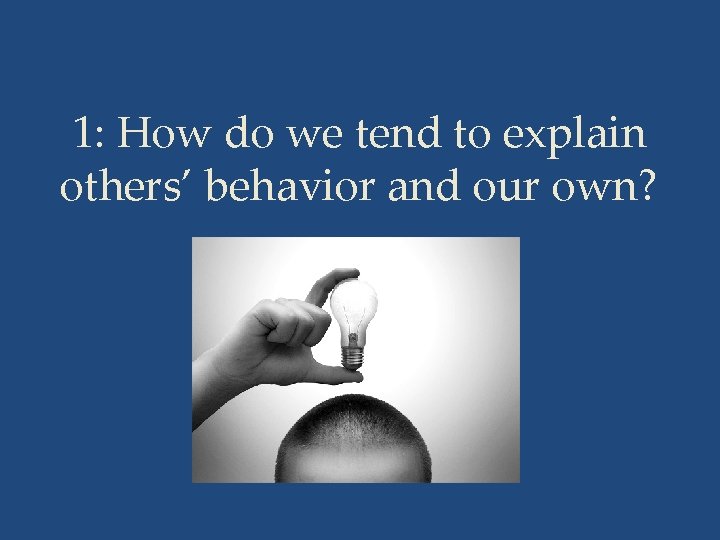 1: How do we tend to explain others' behavior and our own?